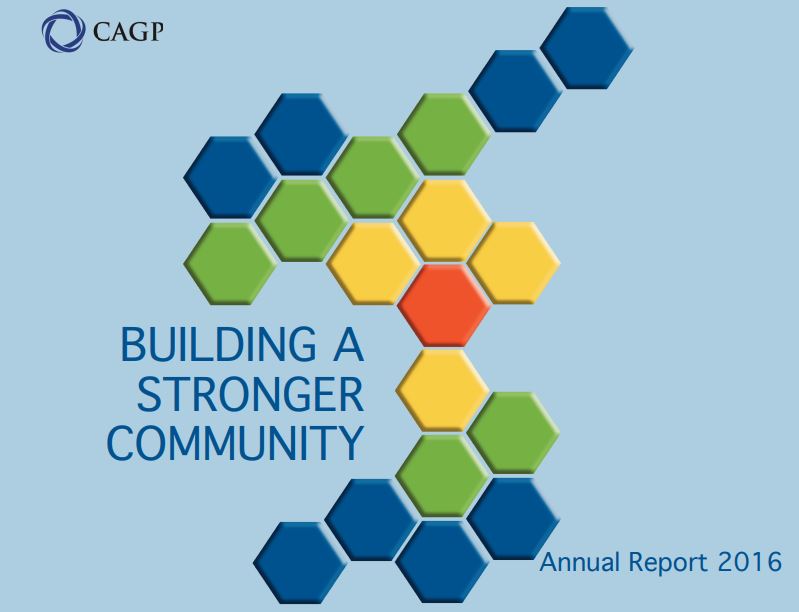 CAGP

BUILDING A STRONGER COMMUNITY

Annual Report 2016